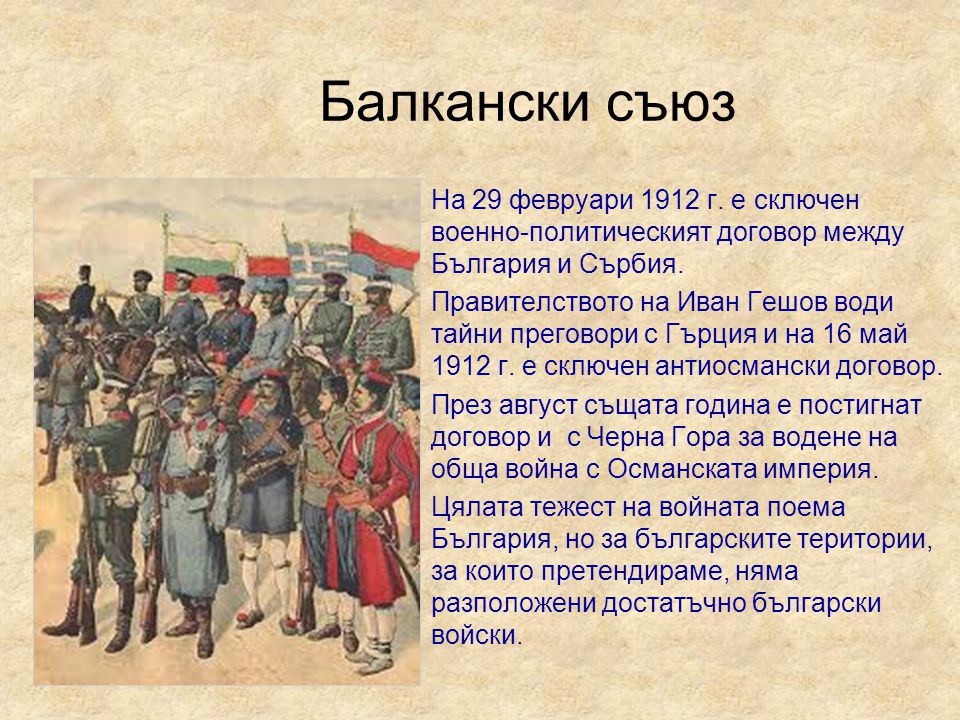 Балкански съюз

На 29 февруари 1912 г. е сключен военно-политическият договор между България и Сърбия.

Правителството на Иван Гешов води тайни преговори с Гърция и на 16 май 1912 г. е сключен антиосмански договор.

През август същата година е постигнат договор и  с Черна Гора за водене на обща война с Османската империя.

Цялата тежест на войната поема България, но за българските територии, за които претендираме, няма разположени достатъчно български войски.